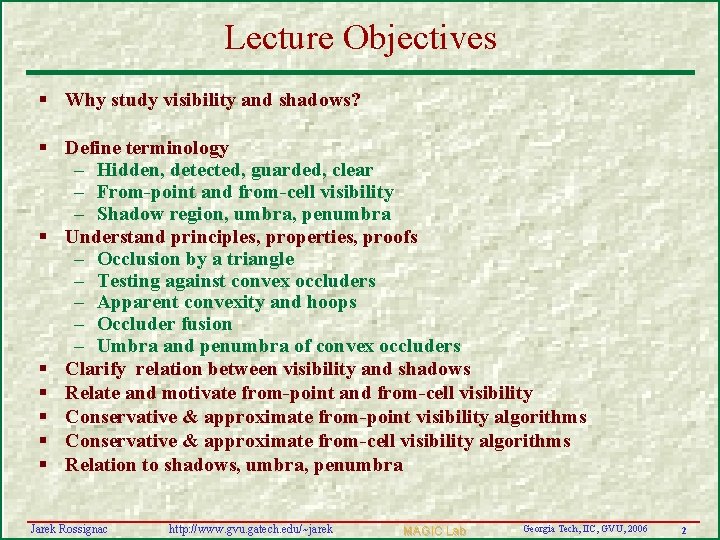 Lecture Objectives

▪ Why study visibility and shadows?

▪ Define terminology
– Hidden, detected, guarded, clear
– From-point and from-cell visibility
– Shadow region, umbra, penumbra
▪ Understand principles, properties, proofs
– Occlusion by a triangle
– Testing against convex occluders
– Apparent convexity and hoops
– Occluder fusion
– Umbra and penumbra of convex occluders
▪ Clarify relation between visibility and shadows
▪ Relate and motivate from-point and from-cell visibility
▪ Conservative & approximate from-point visibility algorithms
▪ Conservative & approximate from-cell visibility algorithms
▪ Relation to shadows, umbra, penumbra

Jarek Rossignac http://www.gvu.gatech.edu/~jarek MAGIC Lab Georgia Tech, IIC, GVU, 2006 2